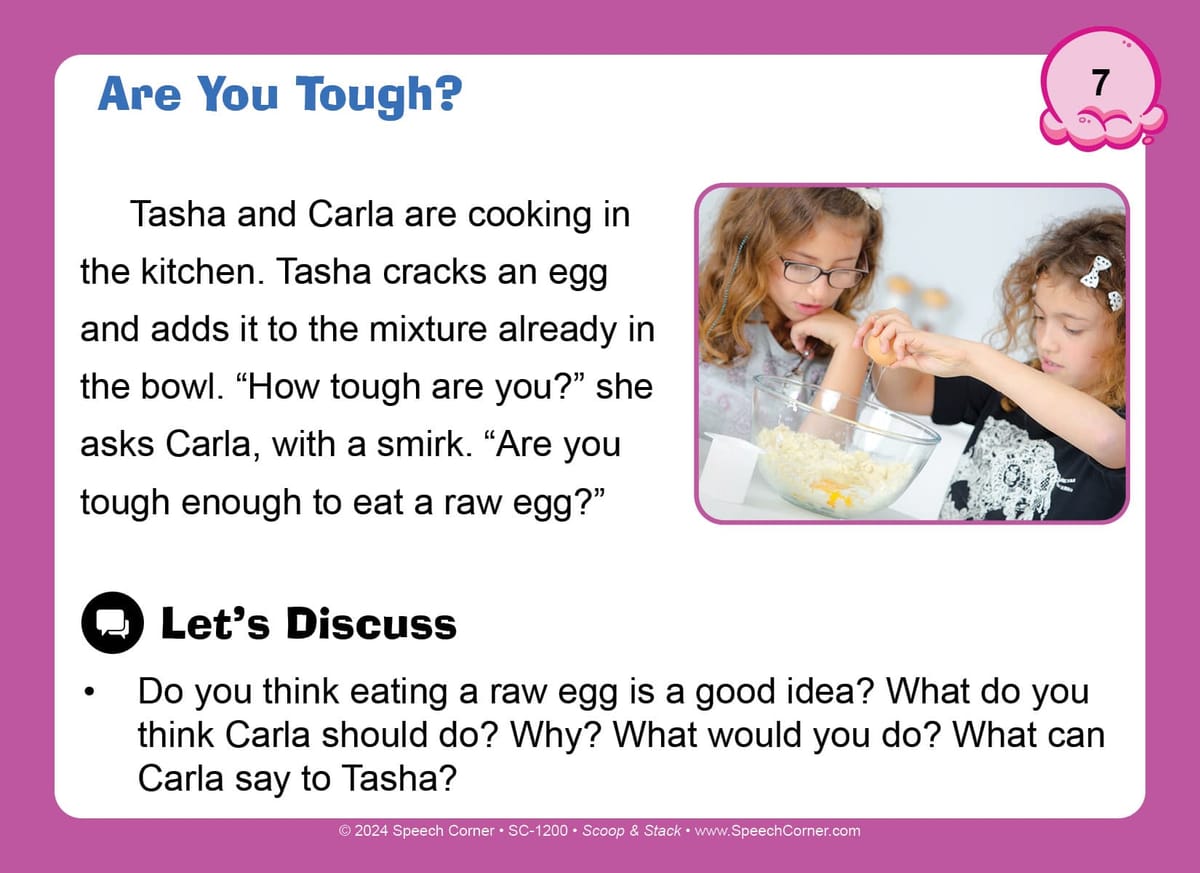 Are You Tough?

7

Tasha and Carla are cooking in the kitchen. Tasha cracks an egg and adds it to the mixture already in the bowl. “How tough are you?” she asks Carla, with a smirk. “Are you tough enough to eat a raw egg?”

Let’s Discuss

• Do you think eating a raw egg is a good idea? What do you think Carla should do? Why? What would you do? What can Carla say to Tasha?

© 2024 Speech Corner • SC-1200 • Scoop & Stack • www.SpeechCorner.com